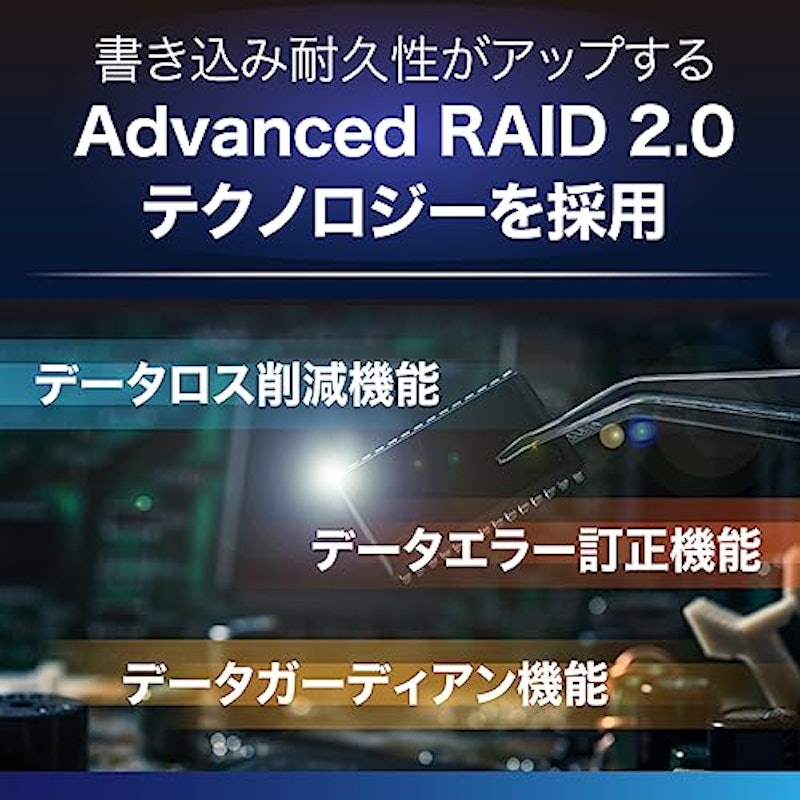 書き込み耐久性がアップする
Advanced RAID 2.0
テクノロジーを採用

データロス削減機能

データエラー訂正機能

データガーディアン機能